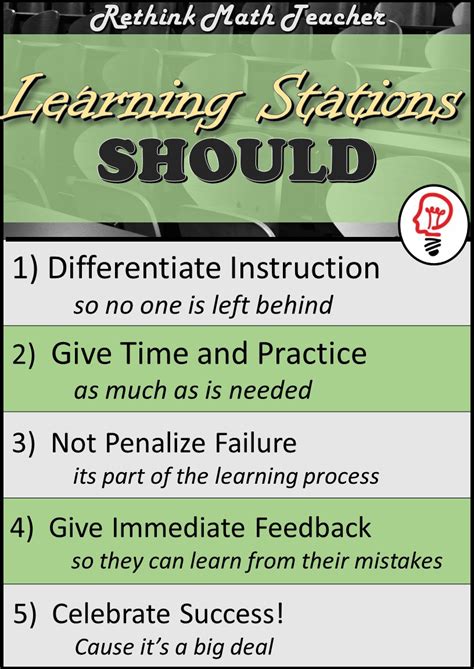 Rethink Math Teacher

Learning Stations
SHOULD

1) Differentiate Instruction
so no one is left behind

2) Give Time and Practice
as much as is needed

3) Not Penalize Failure
its part of the learning process

4) Give Immediate Feedback
so they can learn from their mistakes

5) Celebrate Success!
Cause it's a big deal